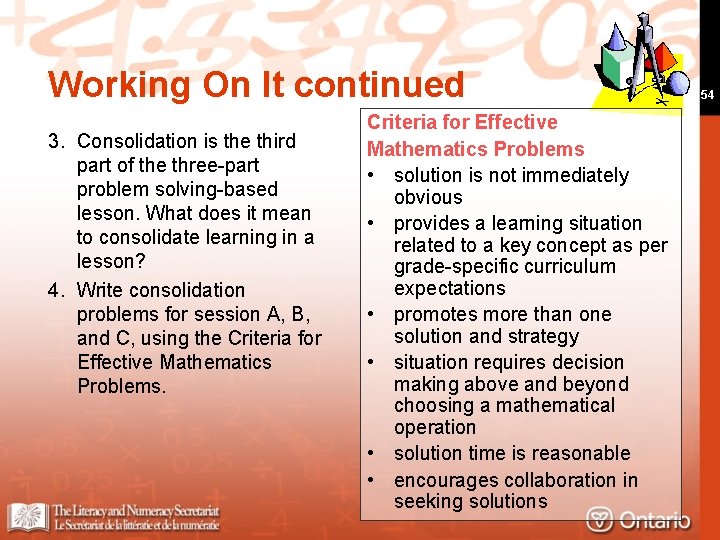 Working On It continued

54

3. Consolidation is the third part of the three-part problem solving-based lesson. What does it mean to consolidate learning in a lesson?

4. Write consolidation problems for session A, B, and C, using the Criteria for Effective Mathematics Problems.

Criteria for Effective Mathematics Problems

• solution is not immediately obvious
• provides a learning situation related to a key concept as per grade-specific curriculum expectations
• promotes more than one solution and strategy
• situation requires decision making above and beyond choosing a mathematical operation
• solution time is reasonable
• encourages collaboration in seeking solutions

The Literacy and Numeracy Secretariat
Le Secrétariat de la littératie et de la numératie

Ontario